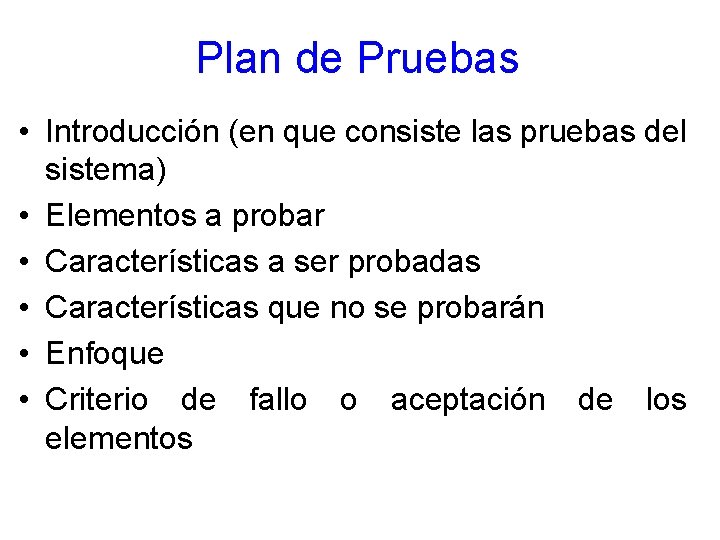 Plan de Pruebas

• Introducción (en que consiste las pruebas del sistema)
• Elementos a probar
• Características a ser probadas
• Características que no se probarán
• Enfoque
• Criterio de fallo o aceptación de los elementos